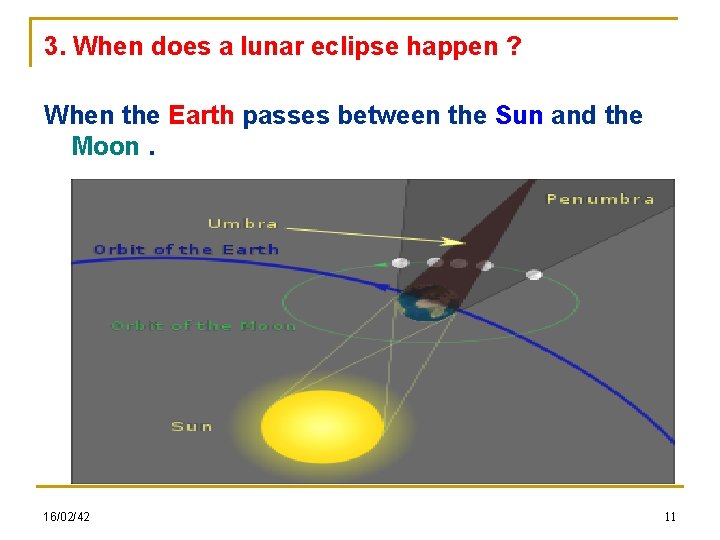 3. When does a lunar eclipse happen ?

When the Earth passes between the Sun and the Moon .

Penumbra

Umbra

Orbit of the Earth

Orbit of the Moon

Sun

16/02/42

11